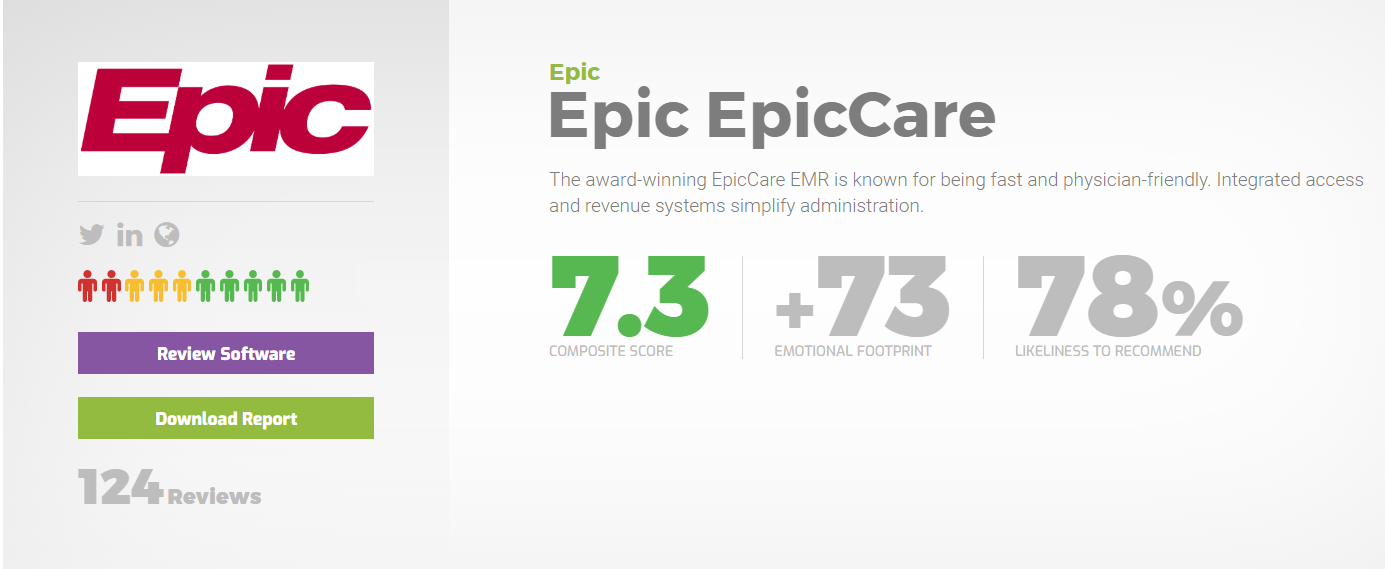 Epic

Review Software

Download Report

124 Reviews

Epic

Epic EpicCare

The award-winning EpicCare EMR is known for being fast and physician-friendly. Integrated access and revenue systems simplify administration.

7.3
COMPOSITE SCORE

+73
EMOTIONAL FOOTPRINT

78%
LIKELINESS TO RECOMMEND